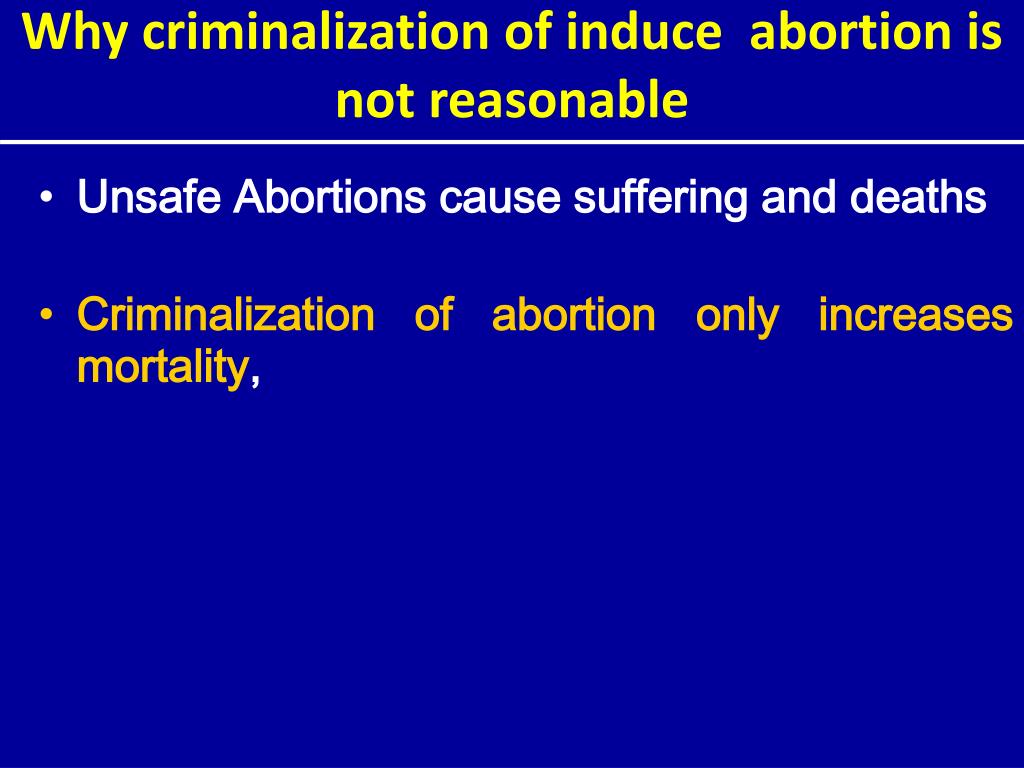 Why criminalization of induce abortion is not reasonable

• Unsafe Abortions cause suffering and deaths

• Criminalization of abortion only increases mortality,